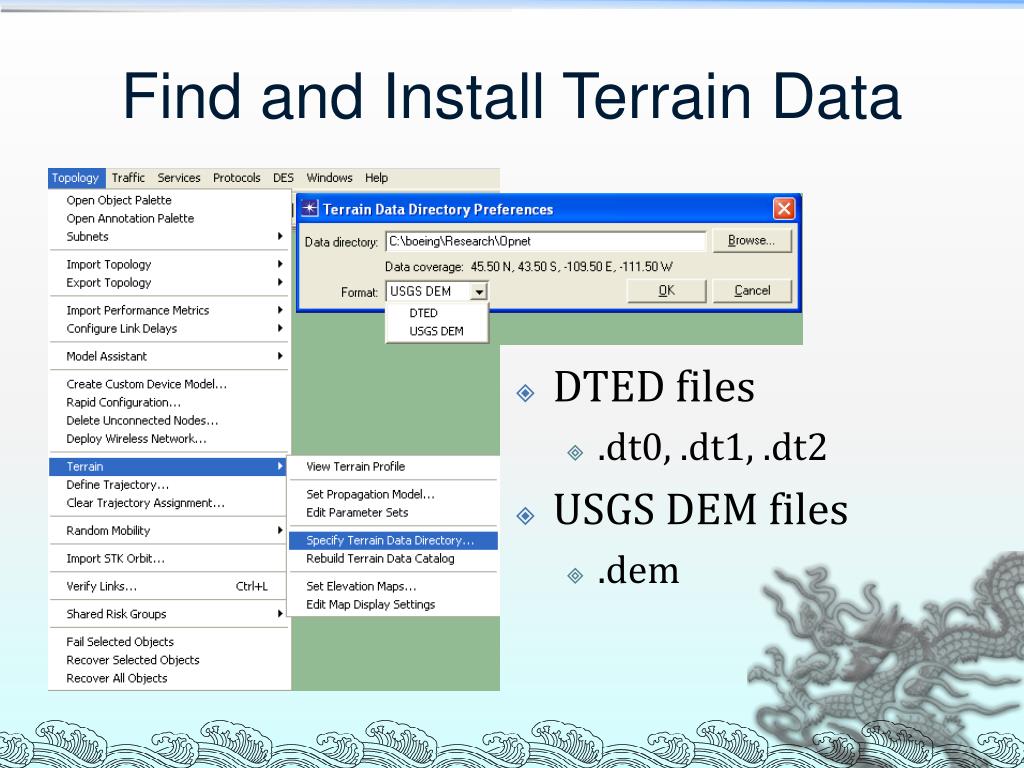 Find and Install Terrain Data

Topology Traffic Services Protocols DES Windows Help

Open Object Palette
Open Annotation Palette
Subnets
Import Topology
Export Topology
Import Performance Metrics
Configure Link Delays
Model Assistant
Create Custom Device Model...
Rapid Configuration...
Delete Unconnected Nodes...
Deploy Wireless Network...
Terrain
Define Trajectory...
Clear Trajectory Assignment...
Random Mobility
Import STK Orbit...
Verify Links... Ctrl+L
Shared Risk Groups
Fail Selected Objects
Recover Selected Objects
Recover All Objects

View Terrain Profile
Set Propagation Model...
Edit Parameter Sets
Specify Terrain Data Directory...
Rebuild Terrain Data Catalog
Set Elevation Maps...
Edit Map Display Settings

Terrain Data Directory Preferences
Data directory: C:\boeing\Research\Opnet
Browse...
Data coverage: 45.50 N, 43.50 S, -109.50 E, -111.50 W
Format: USGS DEM
OK
Cancel
DTED
USGS DEM

DTED files
.dt0, .dt1, .dt2
USGS DEM files
.dem